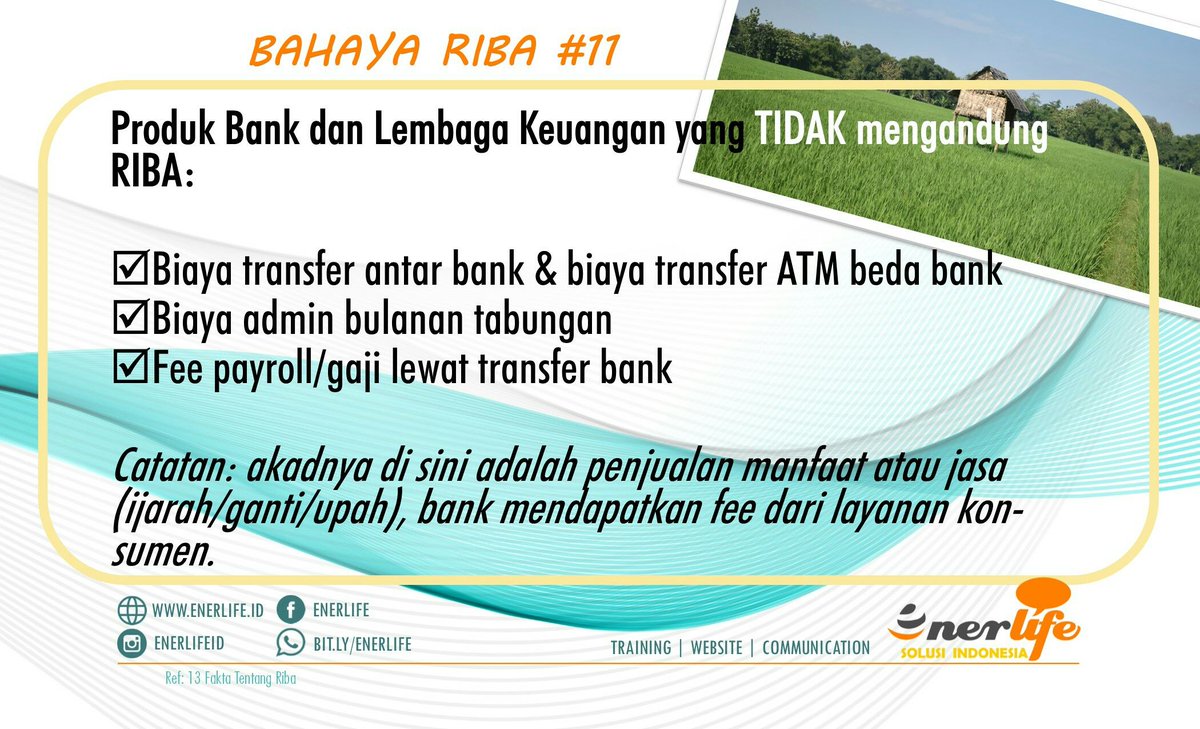 BAHAYA RIBA #11

Produk Bank dan Lembaga Keuangan yang TIDAK mengandung RIBA:

☑Biaya transfer antar bank & biaya transfer ATM beda bank
☑Biaya admin bulanan tabungan
☑Fee payroll/gaji lewat transfer bank

Catatan: akadnya di sini adalah penjualan manfaat atau jasa (ijarah/ganti/upah), bank mendapatkan fee dari layanan konsumen.

WWW.ENERLIFE.ID
ENERLIFE
ENERLIFEID
BIT.LY/ENERLIFE

TRAINING | WEBSITE | COMMUNICATION

enerlife
SOLUSI INDONESIA

Ref: 13 Fakta Tentang Riba